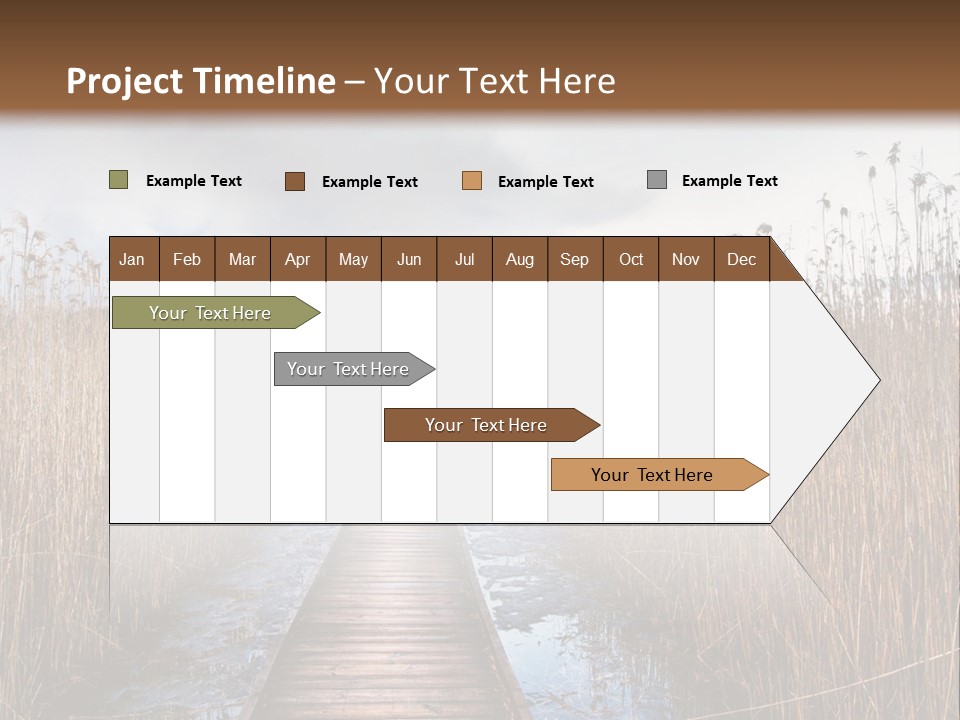 Project Timeline – Your Text Here

Example Text
Example Text
Example Text
Example Text

| Jan | Feb | Mar | Apr | May | Jun | Jul | Aug | Sep | Oct | Nov | Dec |
|---|---|---|---|---|---|---|---|---|---|---|---|

Your Text Here

Your Text Here

Your Text Here

Your Text Here